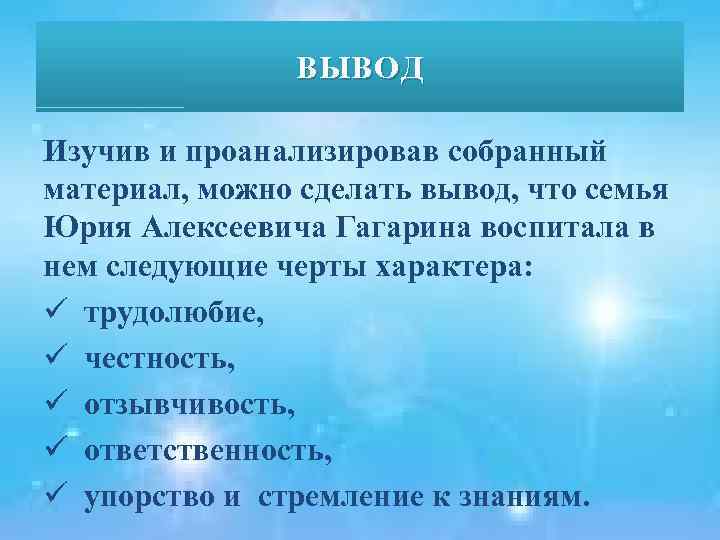 ВЫВОД

Изучив и проанализировав собранный материал, можно сделать вывод, что семья Юрия Алексеевича Гагарина воспитала в нем следующие черты характера:

✓ трудолюбие,
✓ честность,
✓ отзывчивость,
✓ ответственность,
✓ упорство и стремление к знаниям.